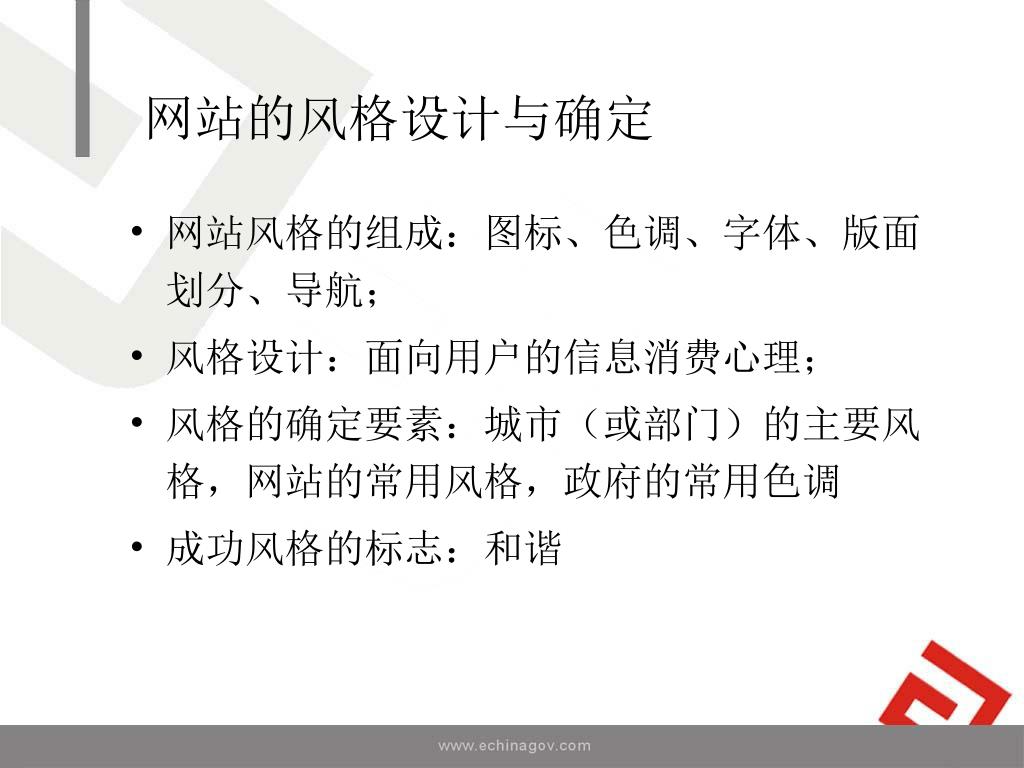 网站的风格设计与确定

• 网站风格的组成：图标、色调、字体、版面划分、导航；

• 风格设计：面向用户的信息消费心理；

• 风格的确定要素：城市（或部门）的主要风格，网站的常用风格，政府的常用色调

• 成功风格的标志：和谐

www.echinagov.com